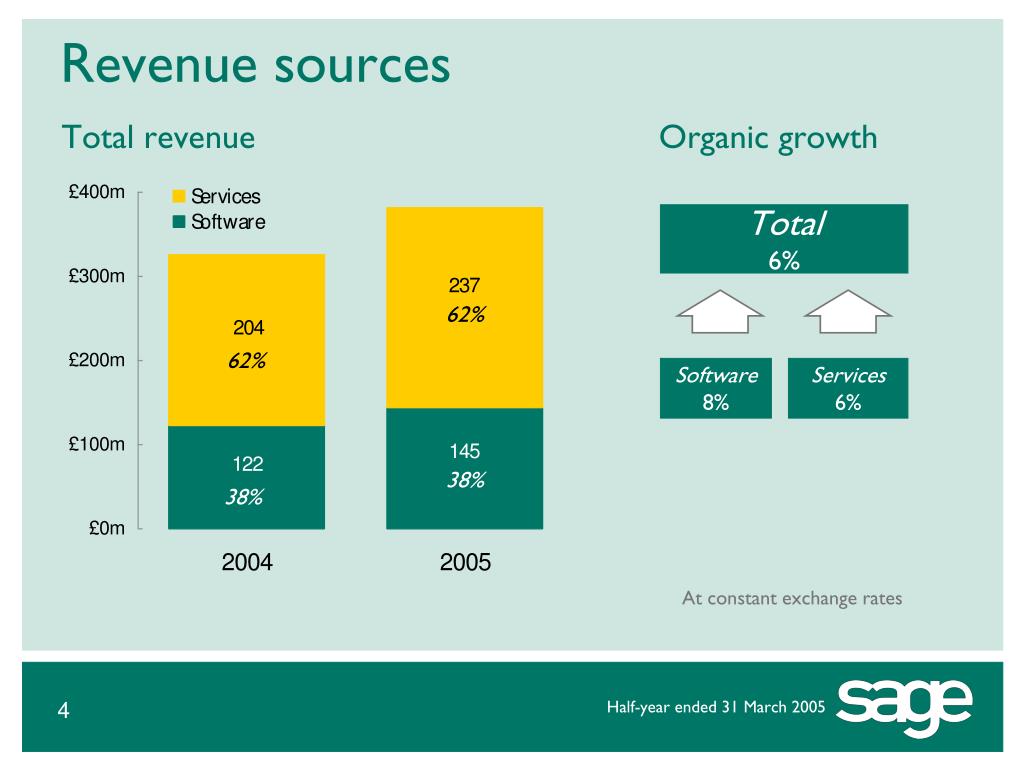 Revenue sources

Total revenue

£400m
£300m
£200m
£100m
£0m

Services
Software

204
62%
122
38%

237
62%
145
38%

2004
2005

Organic growth

Total
6%

Software
8%

Services
6%

At constant exchange rates

4

Half-year ended 31 March 2005

sage